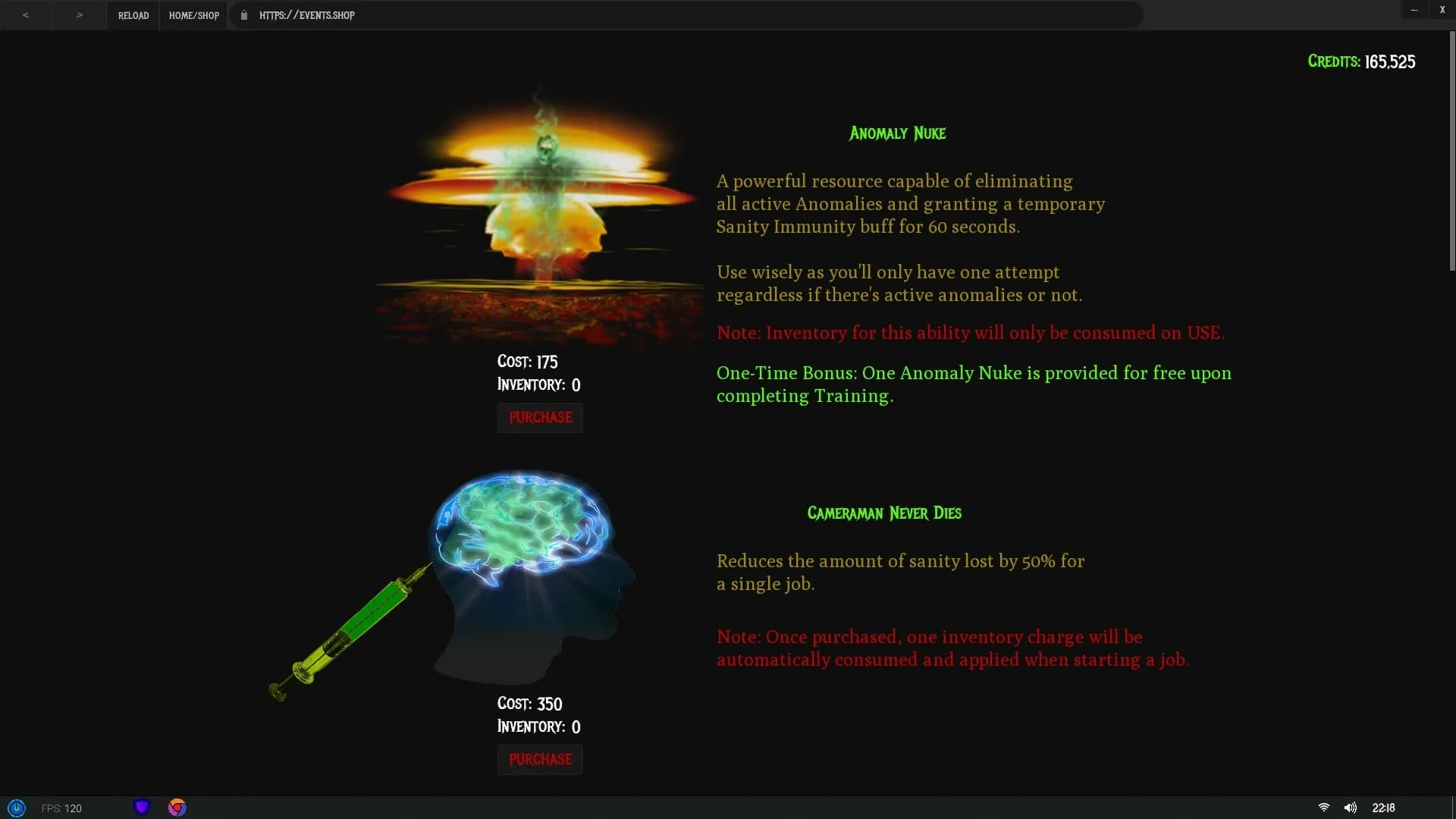 < > RELOAD HOME/SHOP HTTPS://EVENTS.SHOP

– X

CREDITS: 165,525

ANOMALY NUKE

A powerful resource capable of eliminating all active Anomalies and granting a temporary Sanity Immunity buff for 60 seconds.

Use wisely as you'll only have one attempt regardless if there's active anomalies or not.

Note: Inventory for this ability will only be consumed on USE.

One-Time Bonus: One Anomaly Nuke is provided for free upon completing Training.

COST: 175
INVENTORY: 0
PURCHASE

CAMERAMAN NEVER DIES

Reduces the amount of sanity lost by 50% for a single job.

Note: Once purchased, one inventory charge will be automatically consumed and applied when starting a job.

COST: 350
INVENTORY: 0
PURCHASE

FPS: 120

22:18